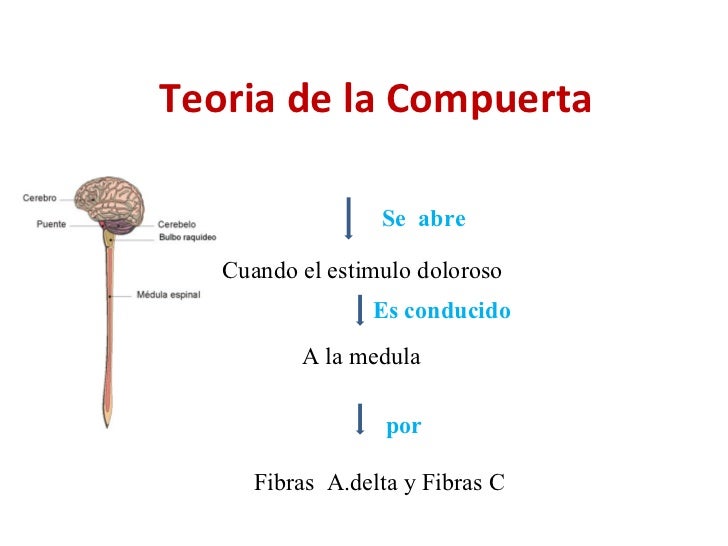 Teoria de la Compuerta

Cerebro
Puente
Cerebelo
Bulbo raquídeo
Médula espinal

Se abre

Cuando el estimulo doloroso

Es conducido

A la medula

por

Fibras A.delta y Fibras C